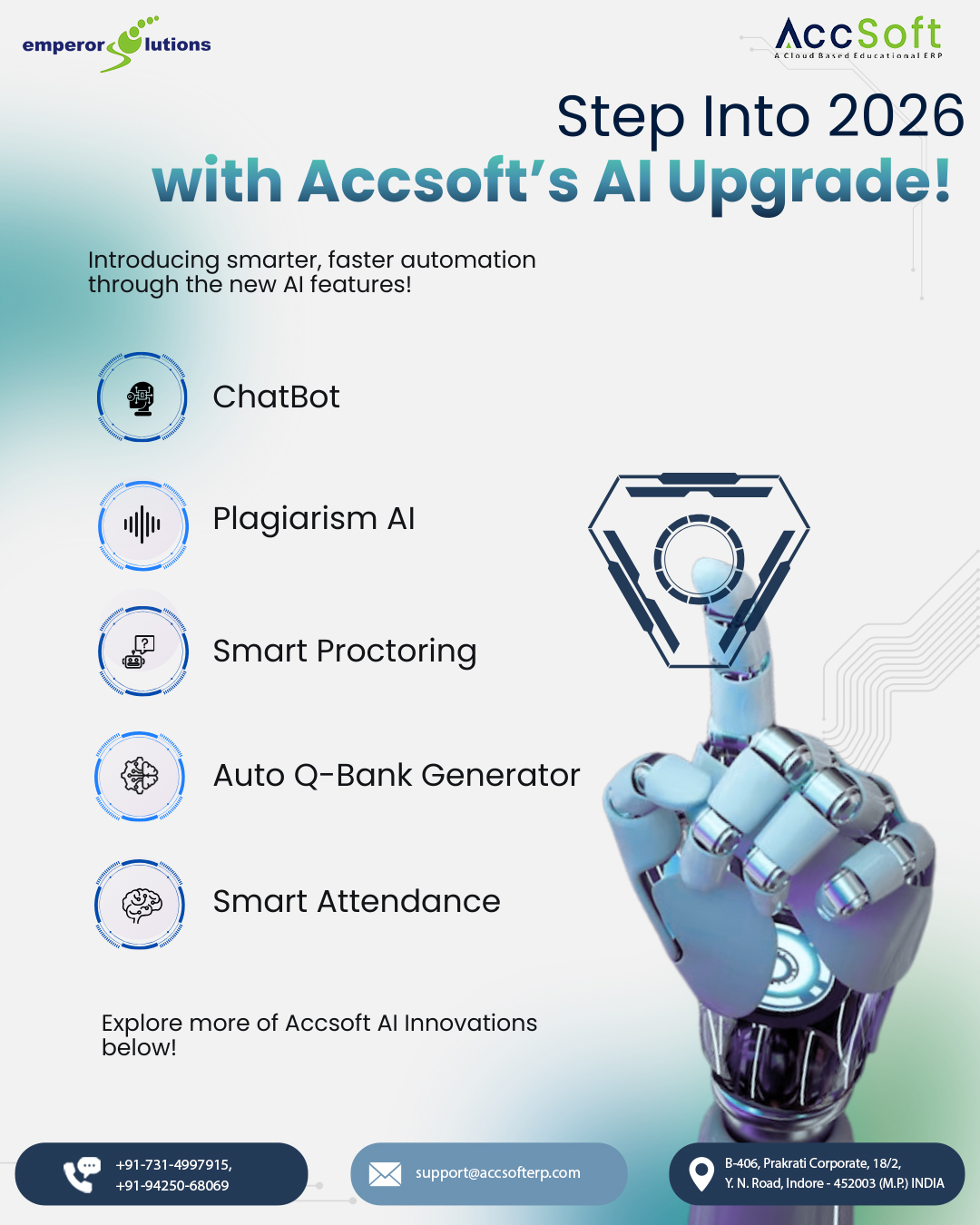 emperor lutions

AccSoft
A Cloud Based Educational ERP

Step Into 2026
with Accsoft's AI Upgrade!

Introducing smarter, faster automation through the new AI features!

ChatBot

Plagiarism AI

Smart Proctoring

Auto Q-Bank Generator

Smart Attendance

Explore more of Accsoft AI Innovations below!

+91-731-4997915,
+91-94250-68069

support@accsofterp.com

B-406, Prakrati Corporate, 18/2,
Y. N. Road, Indore - 452003 (M.P.) INDIA